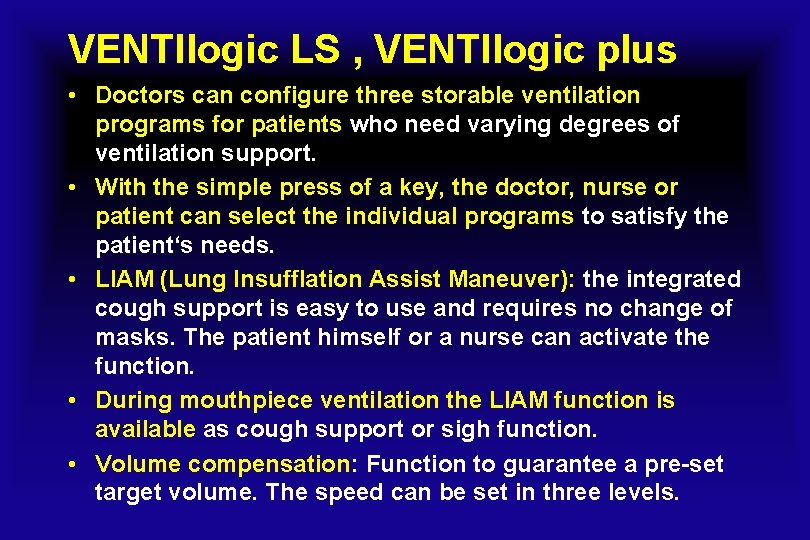 VENTIlogic LS , VENTIlogic plus

• Doctors can configure three storable ventilation programs for patients who need varying degrees of ventilation support.

• With the simple press of a key, the doctor, nurse or patient can select the individual programs to satisfy the patient‘s needs.

• LIAM (Lung Insufflation Assist Maneuver): the integrated cough support is easy to use and requires no change of masks. The patient himself or a nurse can activate the function.

• During mouthpiece ventilation the LIAM function is available as cough support or sigh function.

• Volume compensation: Function to guarantee a pre-set target volume. The speed can be set in three levels.